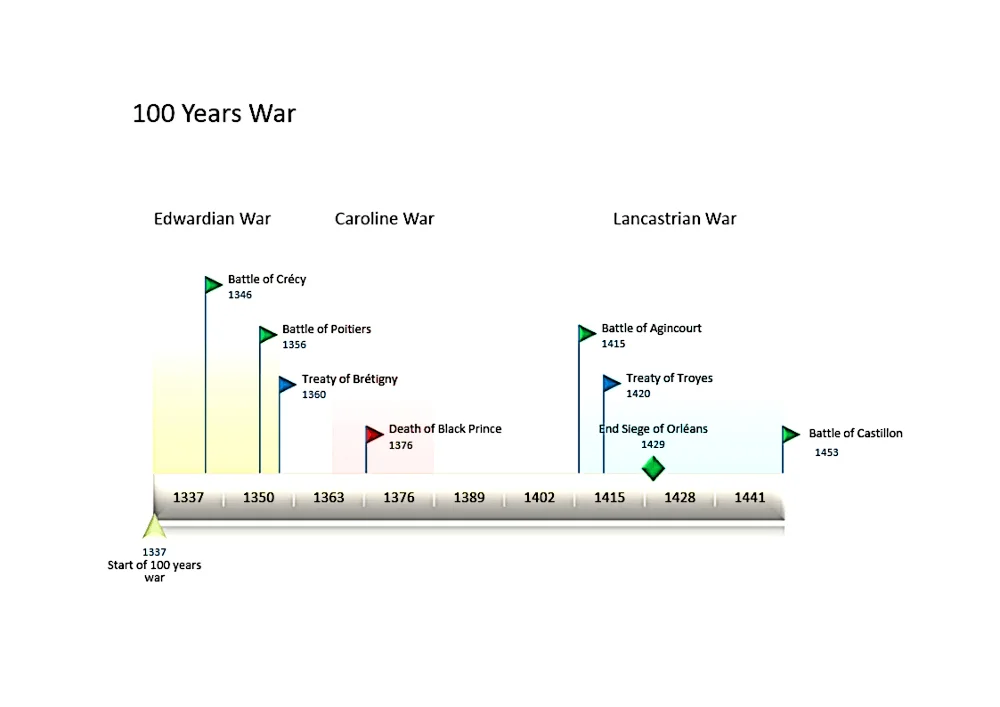 100 Years War

Edwardian War

Caroline War

Lancastrian War

Battle of Crécy
1346

Battle of Poitiers
1356

Treaty of Brétigny
1360

Death of Black Prince
1376

Battle of Agincourt
1415

Treaty of Troyes
1420

End Siege of Orléans
1429

Battle of Castillon
1453

1337 | 1350 | 1363 | 1376 | 1389 | 1402 | 1415 | 1428 | 1441

1337
Start of 100 years war